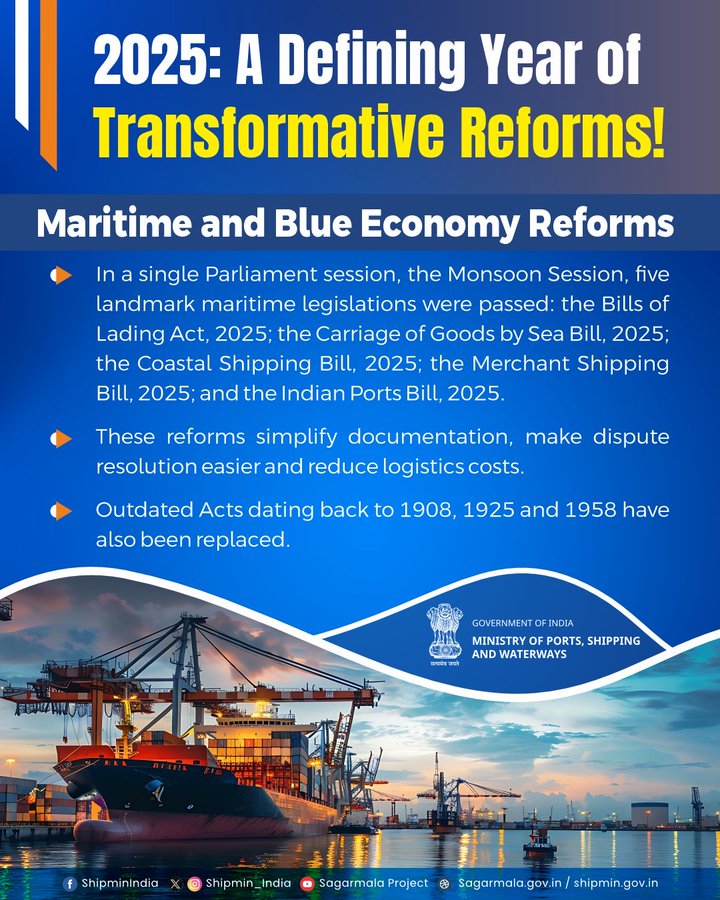 2025: A Defining Year of Transformative Reforms!

Maritime and Blue Economy Reforms

In a single Parliament session, the Monsoon Session, five landmark maritime legislations were passed: the Bills of Lading Act, 2025; the Carriage of Goods by Sea Bill, 2025; the Coastal Shipping Bill, 2025; the Merchant Shipping Bill, 2025; and the Indian Ports Bill, 2025.

These reforms simplify documentation, make dispute resolution easier and reduce logistics costs.

Outdated Acts dating back to 1908, 1925 and 1958 have also been replaced.

सत्यमेव जयते
GOVERNMENT OF INDIA
MINISTRY OF PORTS, SHIPPING AND WATERWAYS

ShipminIndia Shipmin_India Sagarmala Project Sagarmala.gov.in / shipmin.gov.in